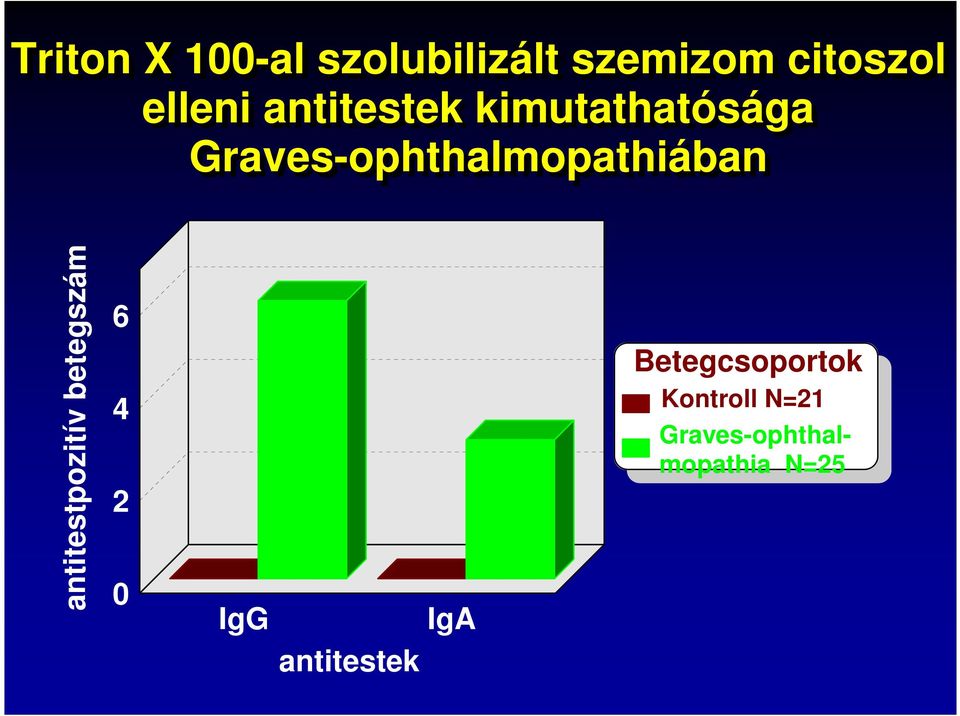 Triton X 100-al szolubilizált szemizom citoszol elleni antitestek kimutathatósága Graves-ophthalmopathiában

antitestpozitív betegszám

6
4
2
0

IgG
IgA
antitestek

Betegcsoportok
Kontroll N=21
Graves-ophthalmopathia N=25